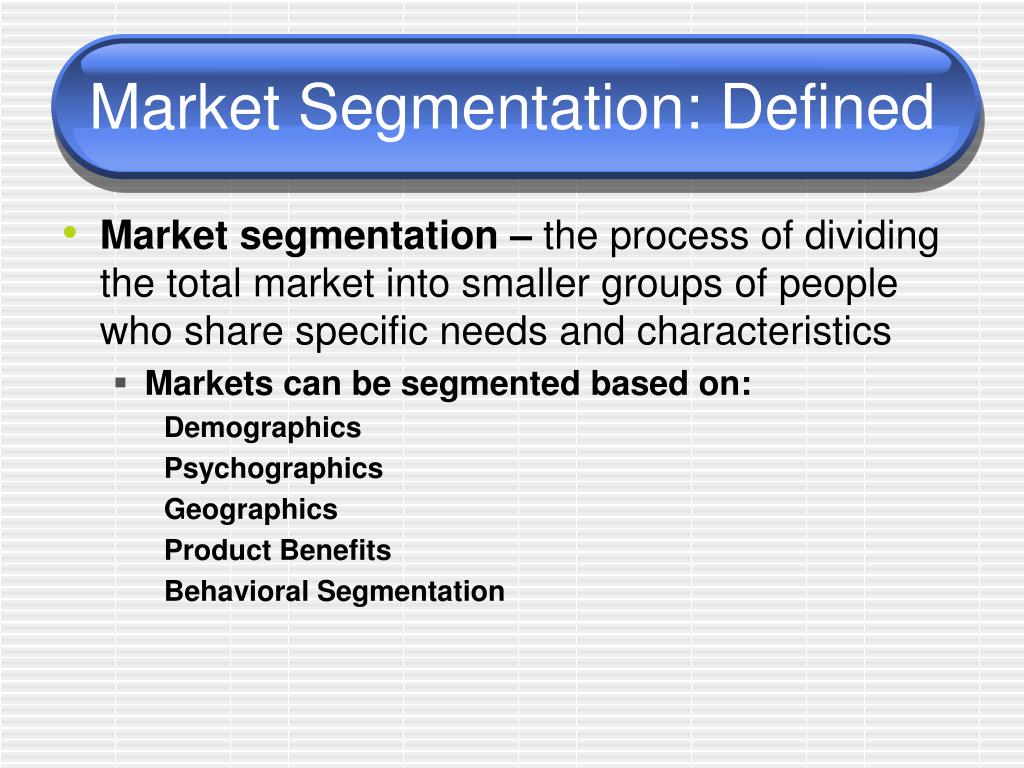 Market Segmentation: Defined

• Market segmentation – the process of dividing the total market into smaller groups of people who share specific needs and characteristics

▪ Markets can be segmented based on:

Demographics

Psychographics

Geographics

Product Benefits

Behavioral Segmentation